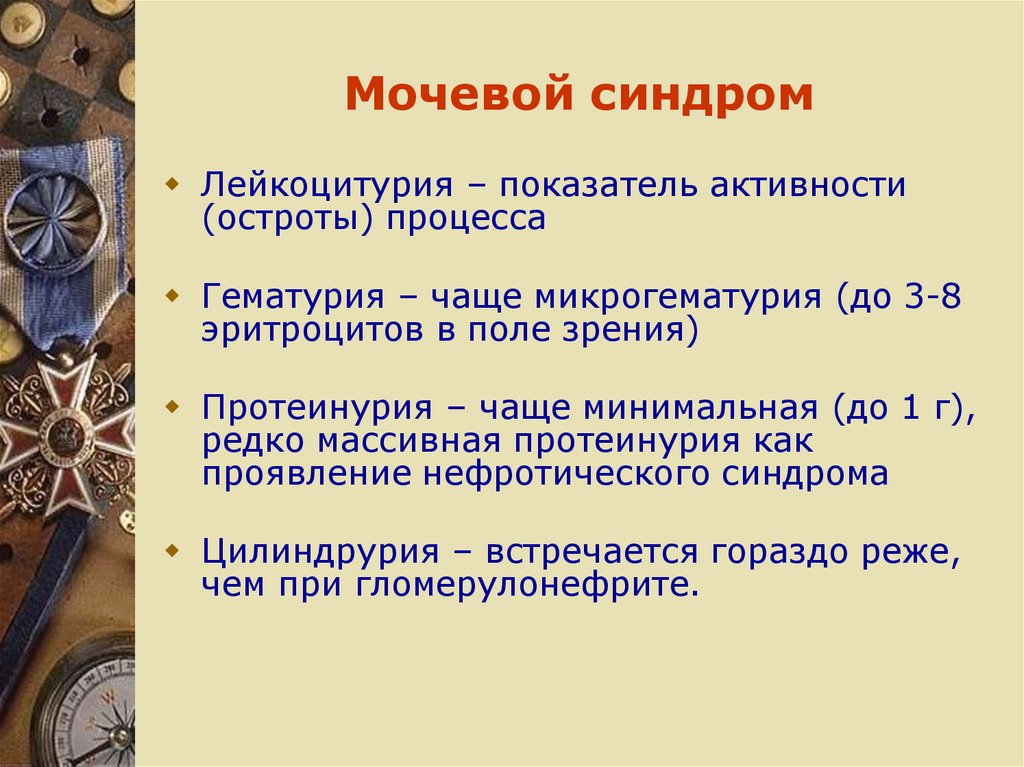 Мочевой синдром

Лейкоцитурия – показатель активности (остроты) процесса

Гематурия – чаще микрогематурия (до 3-8 эритроцитов в поле зрения)

Протеинурия – чаще минимальная (до 1 г), редко массивная протеинурия как проявление нефротического синдрома

Цилиндрурия – встречается гораздо реже, чем при гломерулонефрите.